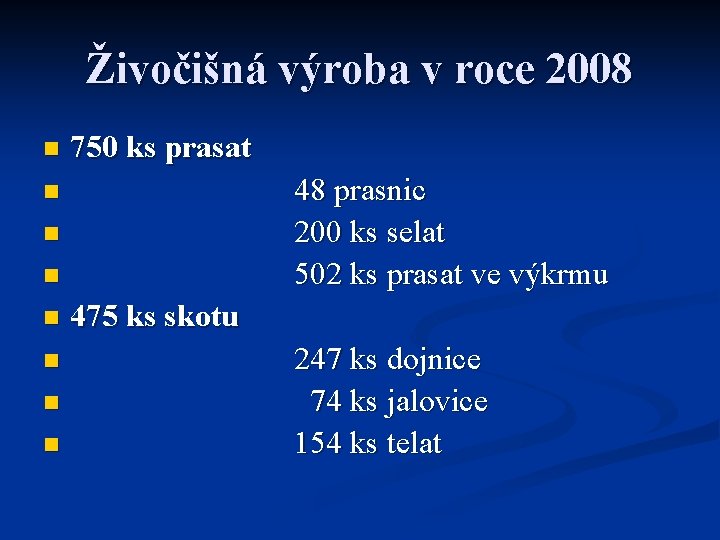 Živočišná výroba v roce 2008

750 ks prasat

48 prasnic

200 ks selat

502 ks prasat ve výkrmu

475 ks skotu

247 ks dojnice

74 ks jalovice

154 ks telat